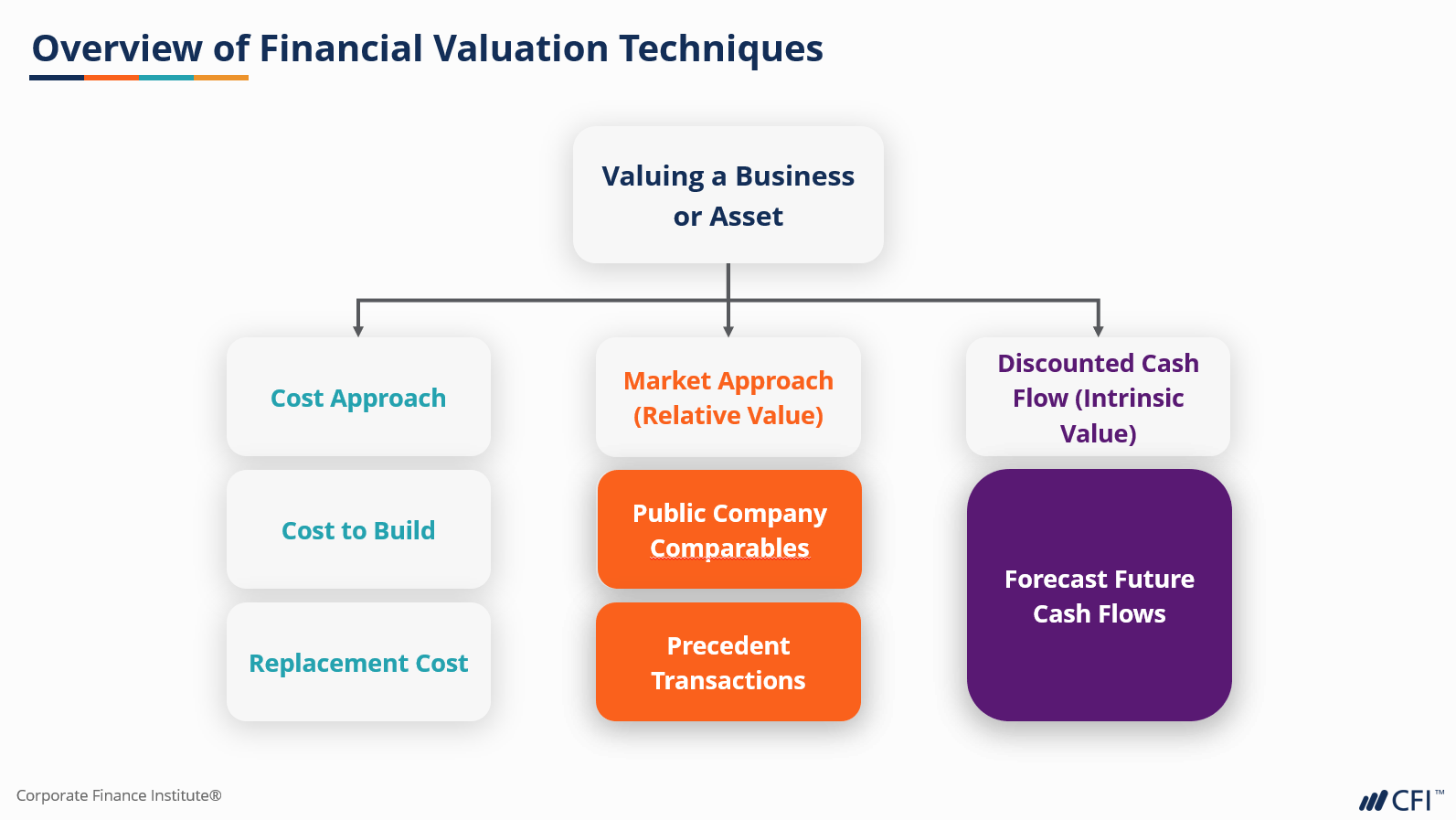 Overview of Financial Valuation Techniques

Valuing a Business or Asset

Cost Approach

Cost to Build

Replacement Cost

Market Approach (Relative Value)

Public Company Comparables

Precedent Transactions

Discounted Cash Flow (Intrinsic Value)

Forecast Future Cash Flows

Corporate Finance Institute®

CFI™